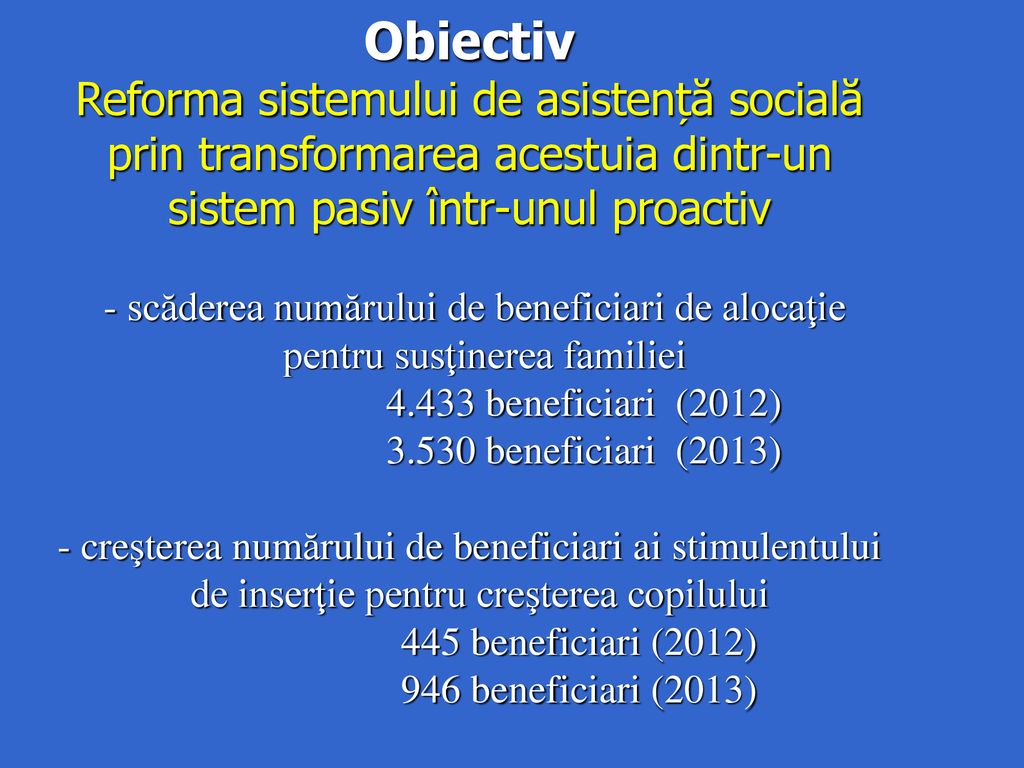 Obiectiv
Reforma sistemului de asistență socială prin transformarea acestuia dintr-un sistem pasiv într-unul proactiv

- scăderea numărului de beneficiari de alocaţie pentru susţinerea familiei
4.433 beneficiari (2012)
3.530 beneficiari (2013)

- creşterea numărului de beneficiari ai stimulentului de inserţie pentru creşterea copilului
445 beneficiari (2012)
946 beneficiari (2013)